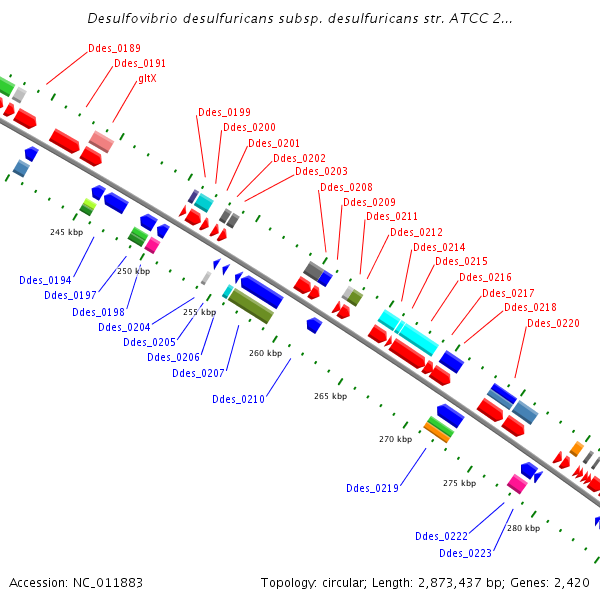 Desulfovibrio desulfuricans subsp. desulfuricans str. ATCC 2...

Ddes_0189
Ddes_0191
gltX
Ddes_0199
Ddes_0200
Ddes_0201
Ddes_0202
Ddes_0203
Ddes_0208
Ddes_0209
Ddes_0211
Ddes_0212
Ddes_0214
Ddes_0215
Ddes_0216
Ddes_0217
Ddes_0218
Ddes_0220

245 kbp
250 kbp
255 kbp
260 kbp
265 kbp
270 kbp
275 kbp
280 kbp

Ddes_0194
Ddes_0197
Ddes_0198
Ddes_0204
Ddes_0205
Ddes_0206
Ddes_0207
Ddes_0210
Ddes_0219
Ddes_0222
Ddes_0223

Accession: NC_011883

Topology: circular; Length: 2,873,437 bp; Genes: 2,420